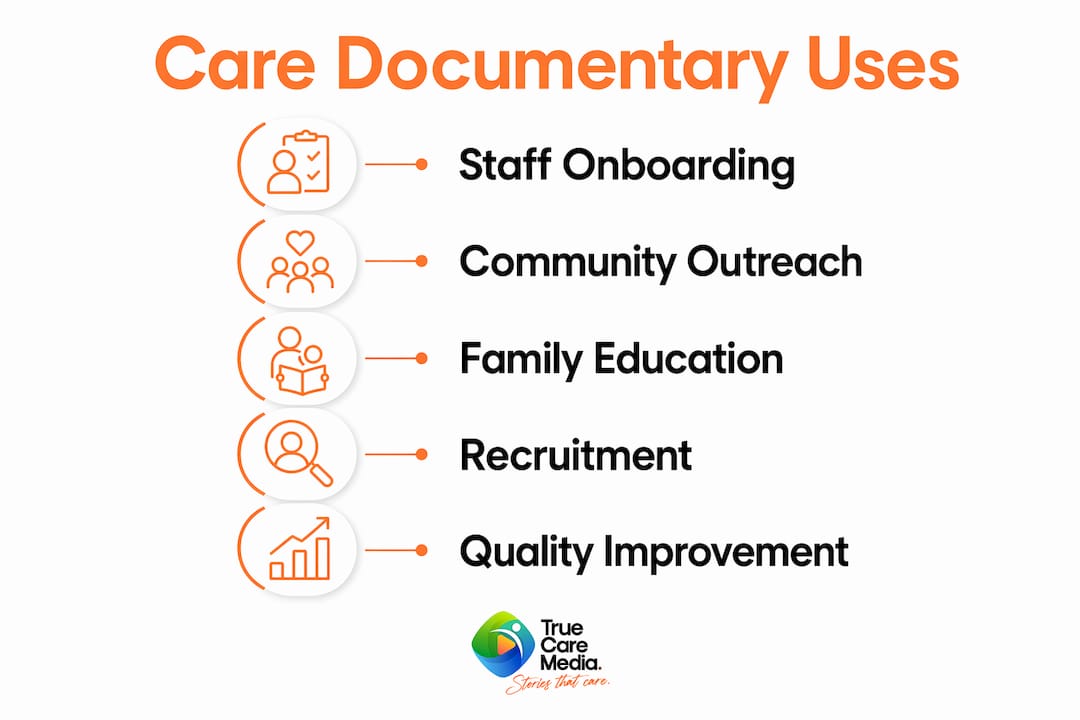 Care Documentary Uses

Staff Onboarding

Community Outreach

Family Education

Recruitment

Quality Improvement

True Care Media.
Stories that care.